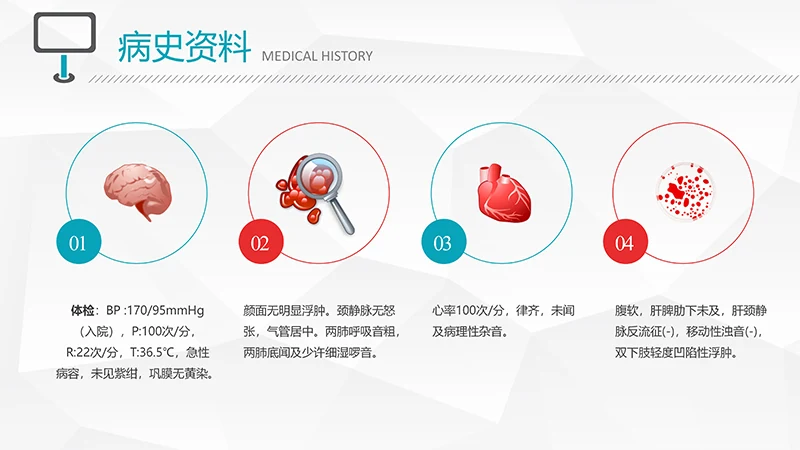 病史资料 MEDICAL HISTORY

01

体检：BP :170/95mmHg（入院），P:100次/分，R:22次/分，T:36.5℃，急性病容，未见紫绀，巩膜无黄染。

02

颜面无明显浮肿。颈静脉无怒张，气管居中。两肺呼吸音粗，两肺底闻及少许细湿啰音。

03

心率100次/分，律齐，未闻及病理性杂音。

04

腹软，肝脾肋下未及，肝颈静脉反流征(-)，移动性浊音(-)，双下肢轻度凹陷性浮肿。